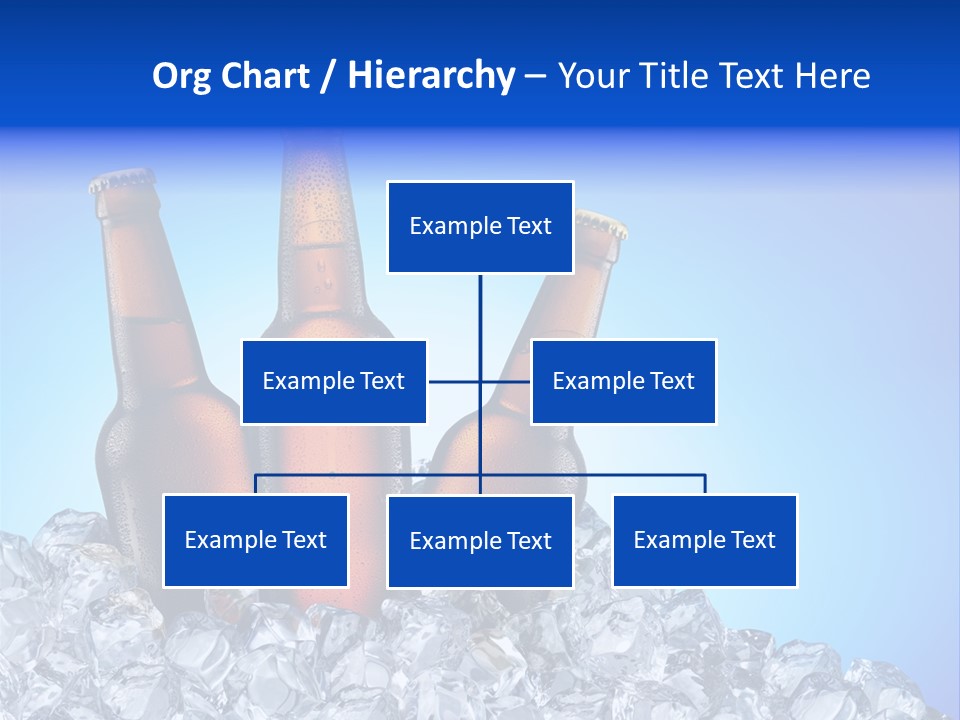 Org Chart / Hierarchy – Your Title Text Here

Example Text

Example Text

Example Text

Example Text

Example Text

Example Text